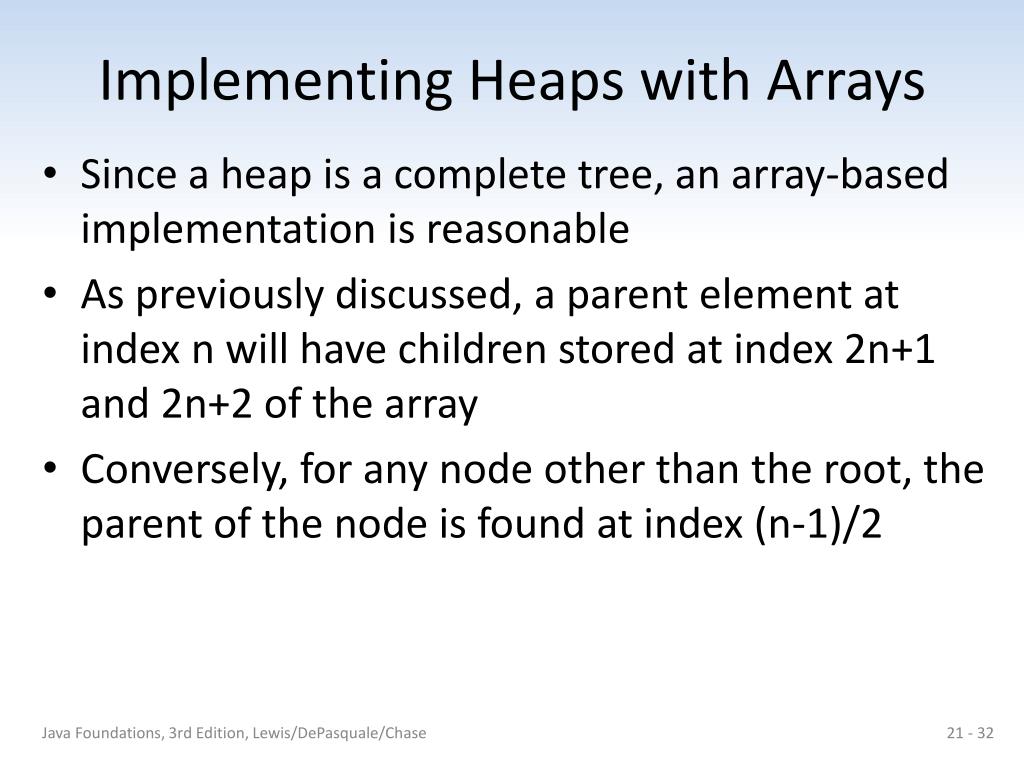 Implementing Heaps with Arrays

• Since a heap is a complete tree, an array-based implementation is reasonable

• As previously discussed, a parent element at index n will have children stored at index 2n+1 and 2n+2 of the array

• Conversely, for any node other than the root, the parent of the node is found at index (n-1)/2

Java Foundations, 3rd Edition, Lewis/DePasquale/Chase

21 - 32